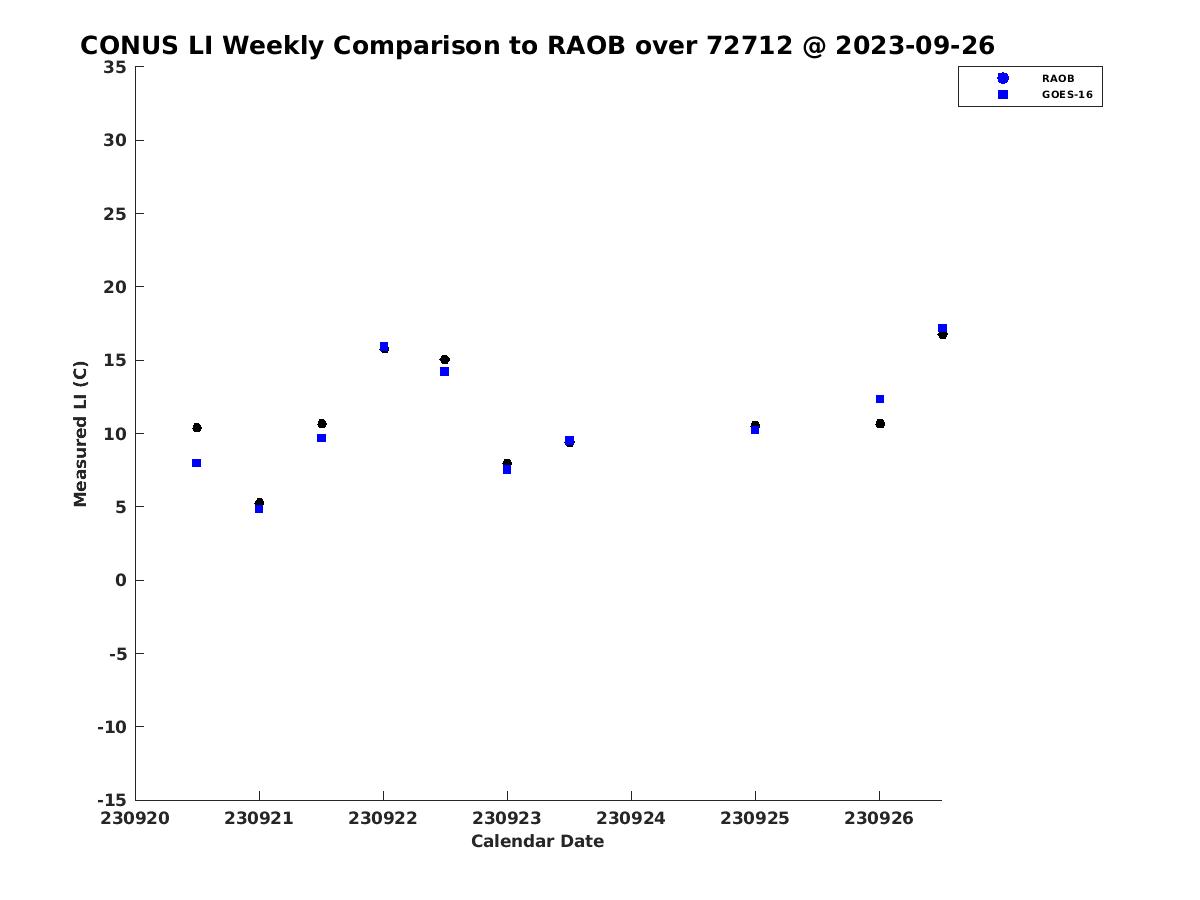 CONUS LI Weekly Comparison to RAOB over 72712 @ 2023-09-26

RAOB
GOES-16

Measured LI (C)

35
30
25
20
15
10
5
0
-5
-10
-15

230920 230921 230922 230923 230924 230925 230926

Calendar Date